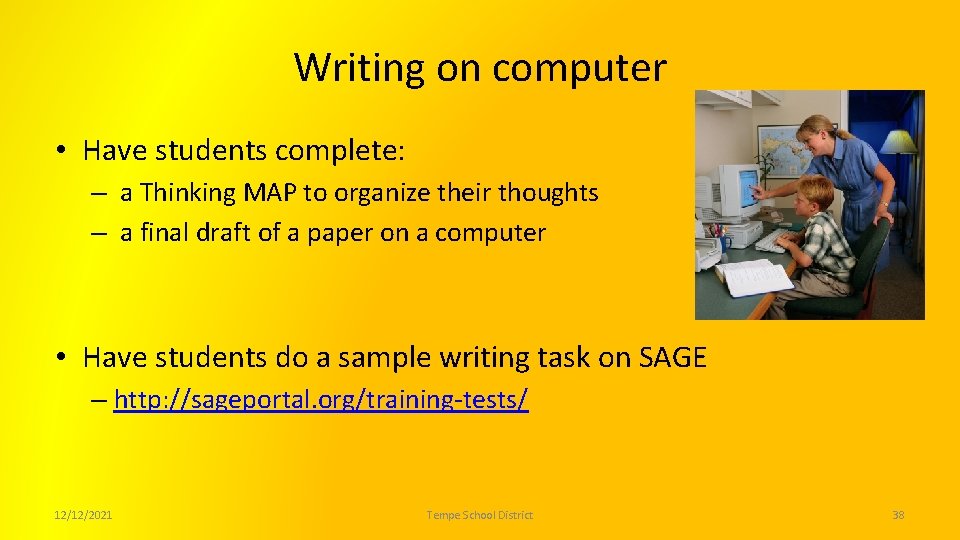 Writing on computer

• Have students complete:

– a Thinking MAP to organize their thoughts

– a final draft of a paper on a computer

• Have students do a sample writing task on SAGE

– http://sageportal.org/training-tests/

12/12/2021

Tempe School District

38